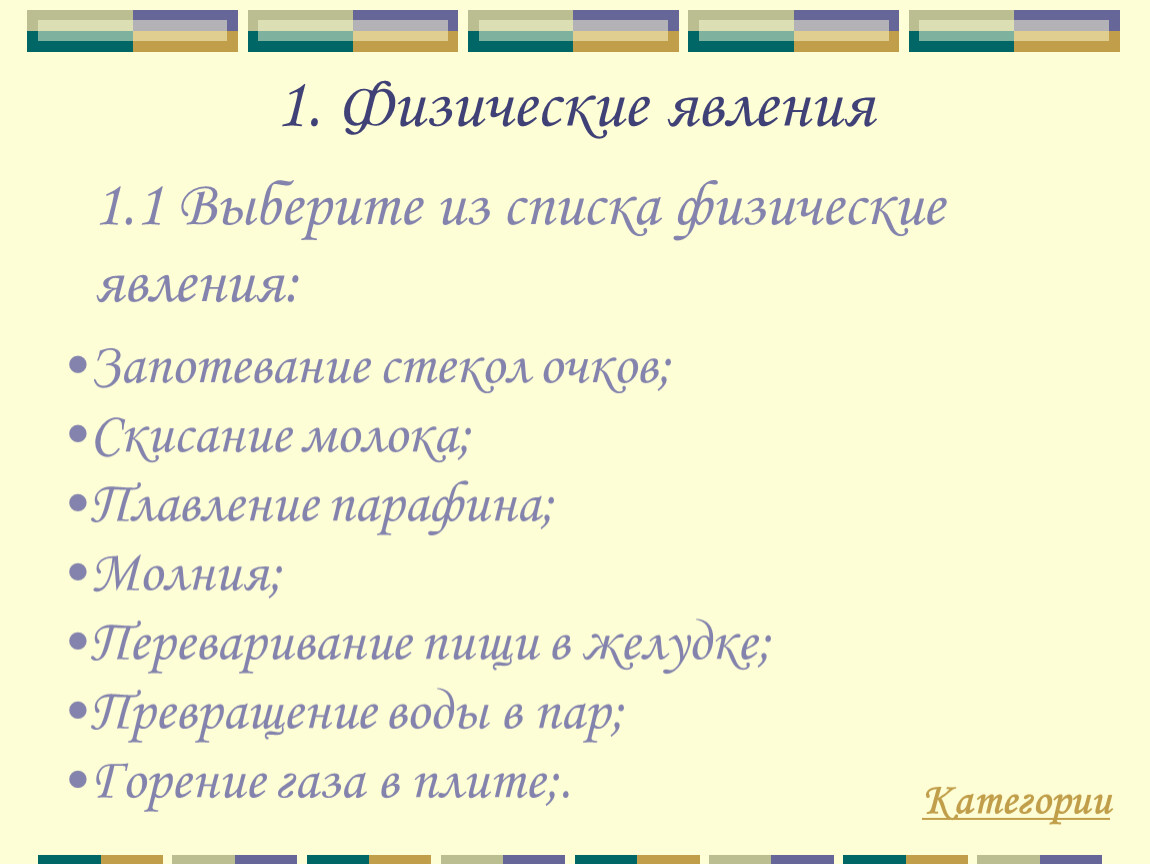 1. Физические явления

1.1 Выберите из списка физические явления:

•Запотевание стекол очков;
•Скисание молока;
•Плавление парафина;
•Молния;
•Переваривание пищи в желудке;
•Превращение воды в пар;
•Горение газа в плите;.

Категории